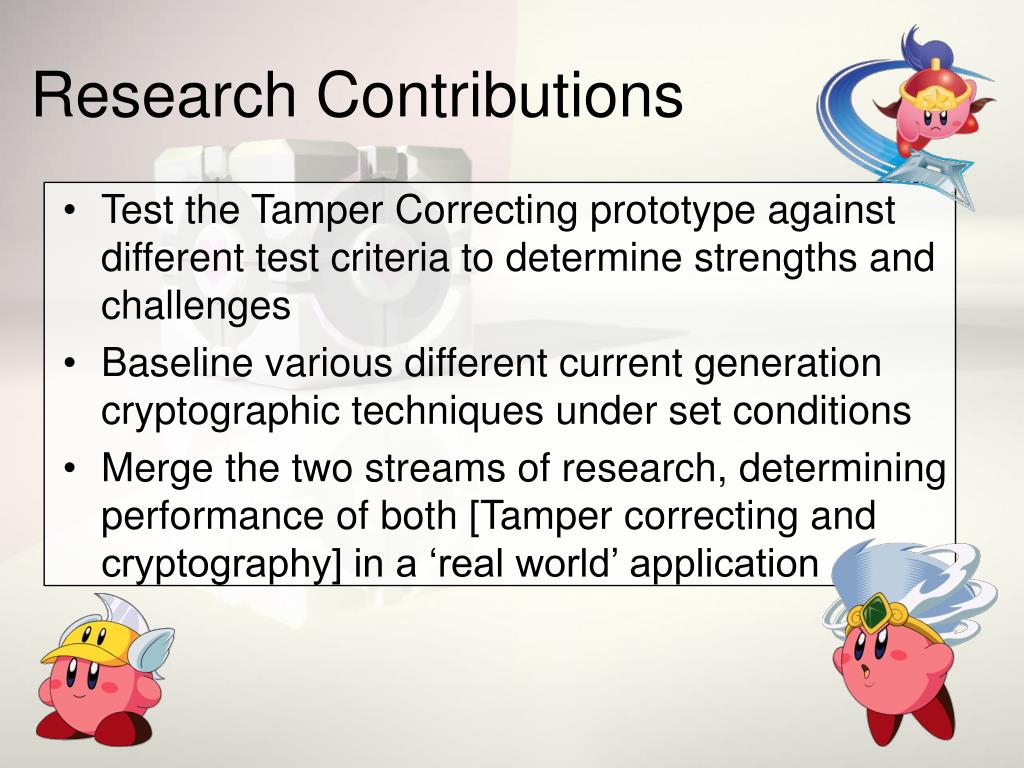 Research Contributions

• Test the Tamper Correcting prototype against different test criteria to determine strengths and challenges
• Baseline various different current generation cryptographic techniques under set conditions
• Merge the two streams of research, determining performance of both [Tamper correcting and cryptography] in a ‘real world’ application